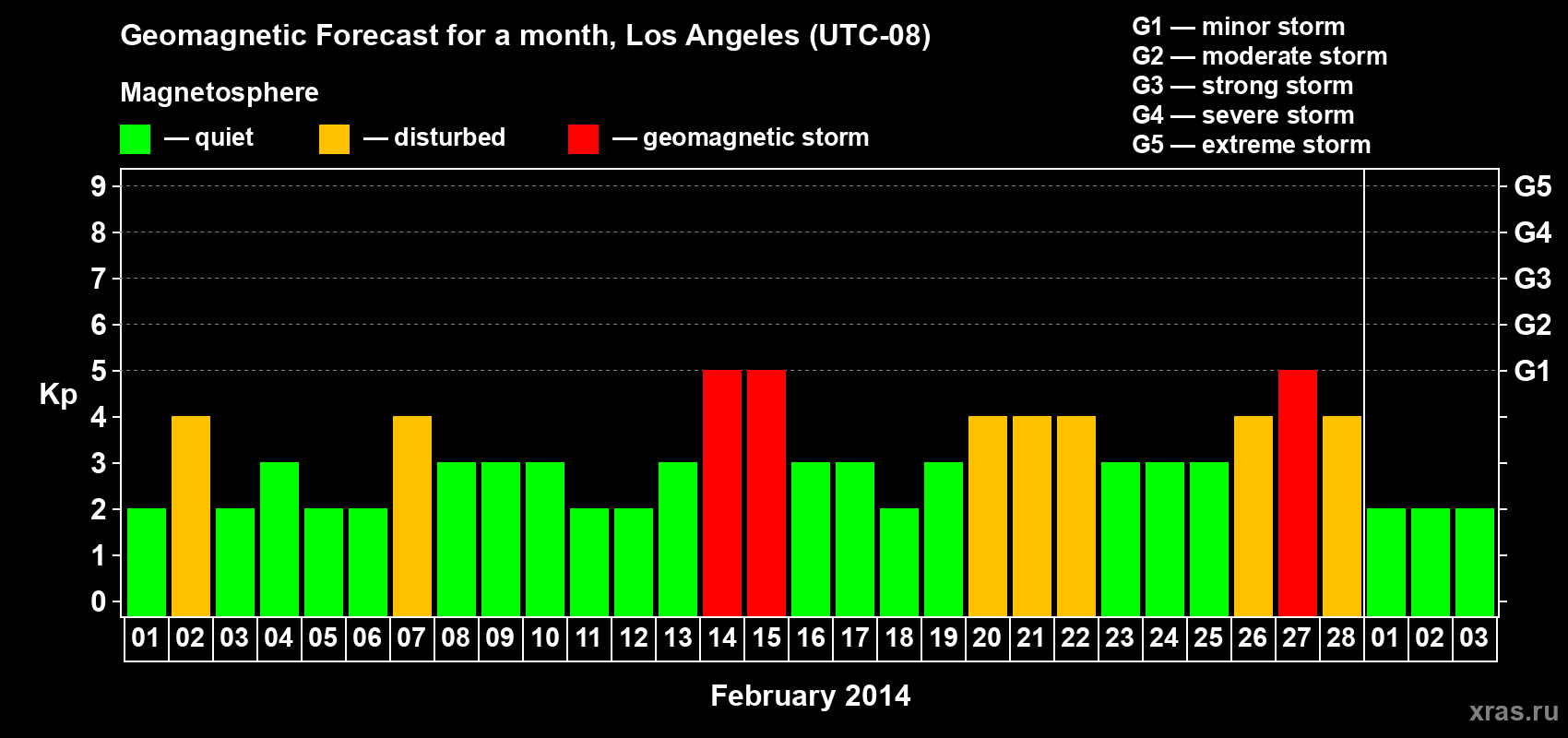 Geomagnetic Forecast for a month, Los Angeles (UTC-08)

Magnetosphere

— quiet — disturbed — geomagnetic storm

G1 — minor storm
G2 — moderate storm
G3 — strong storm
G4 — severe storm
G5 — extreme storm

Kp

9
8
7
6
5
4
3
2
1
0

G5
G4
G3
G2
G1

01 02 03 04 05 06 07 08 09 10 11 12 13 14 15 16 17 18 19 20 21 22 23 24 25 26 27 28 01 02 03

February 2014

xras.ru